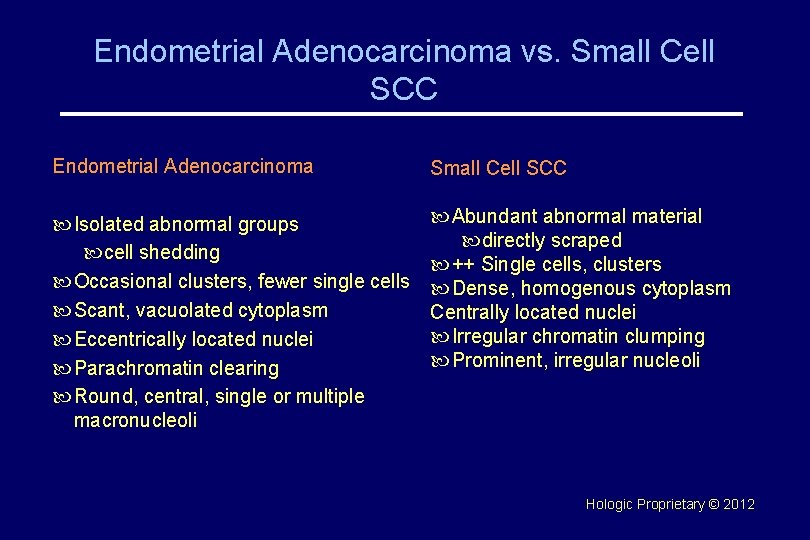 Endometrial Adenocarcinoma vs. Small Cell SCC

Endometrial Adenocarcinoma

Isolated abnormal groups
cell shedding
Occasional clusters, fewer single cells
Scant, vacuolated cytoplasm
Eccentrically located nuclei
Parachromatin clearing
Round, central, single or multiple macronucleoli

Small Cell SCC

Abundant abnormal material
directly scraped
++ Single cells, clusters
Dense, homogenous cytoplasm
Centrally located nuclei
Irregular chromatin clumping
Prominent, irregular nucleoli

Hologic Proprietary © 2012